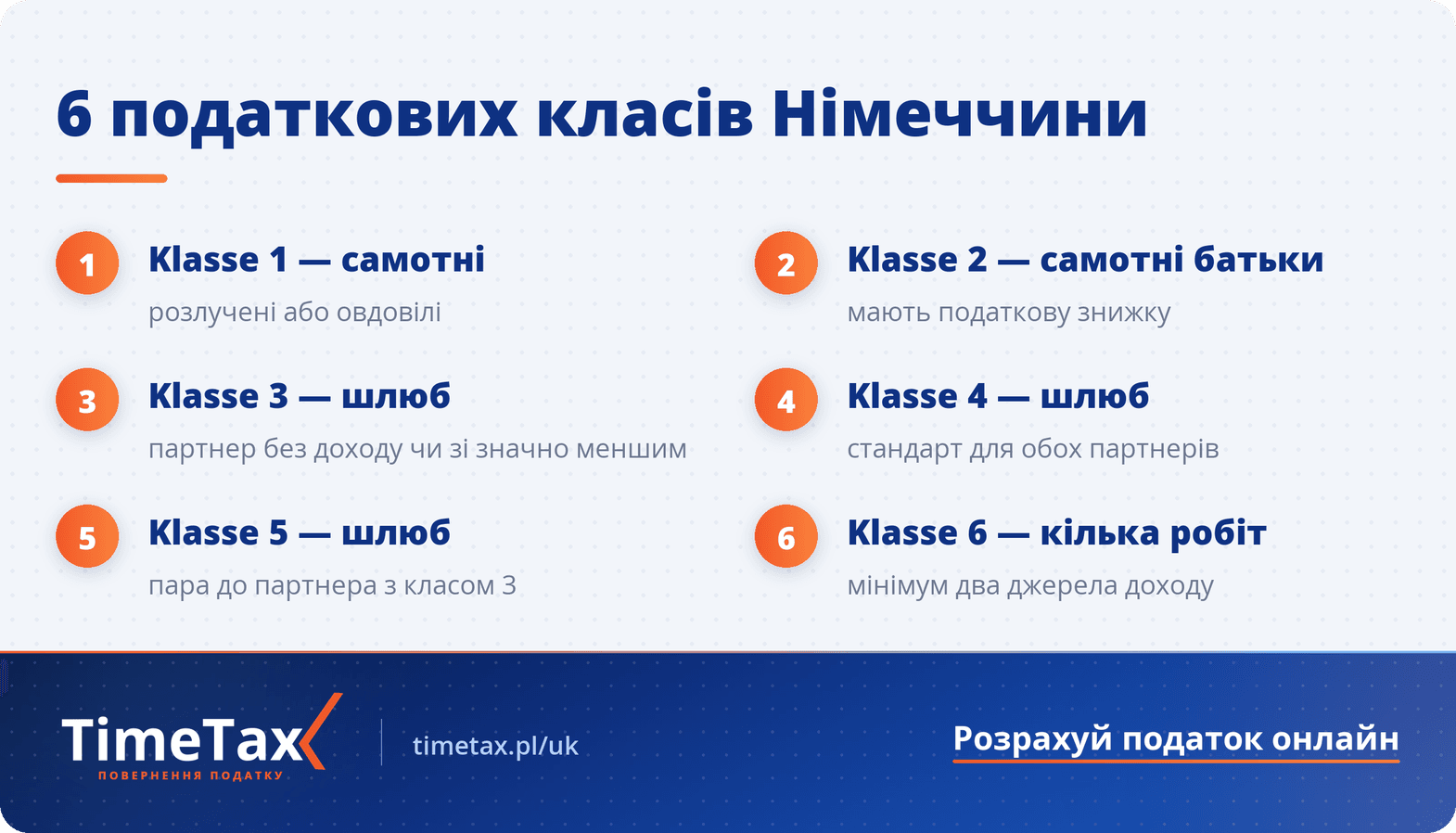 6 податкових класів Німеччини

1 Klasse 1 — самотні
розлучені або овдовілі

2 Klasse 2 — самотні батьки
мають податкову знижку

3 Klasse 3 — шлюб
партнер без доходу чи зі значно меншим

4 Klasse 4 — шлюб
стандарт для обох партнерів

5 Klasse 5 — шлюб
пара до партнера з класом 3

6 Klasse 6 — кілька робіт
мінімум два джерела доходу

TimeTax
ПОВЕРНЕННЯ ПОДАТКУ

timetax.pl/uk

Розрахуй податок онлайн